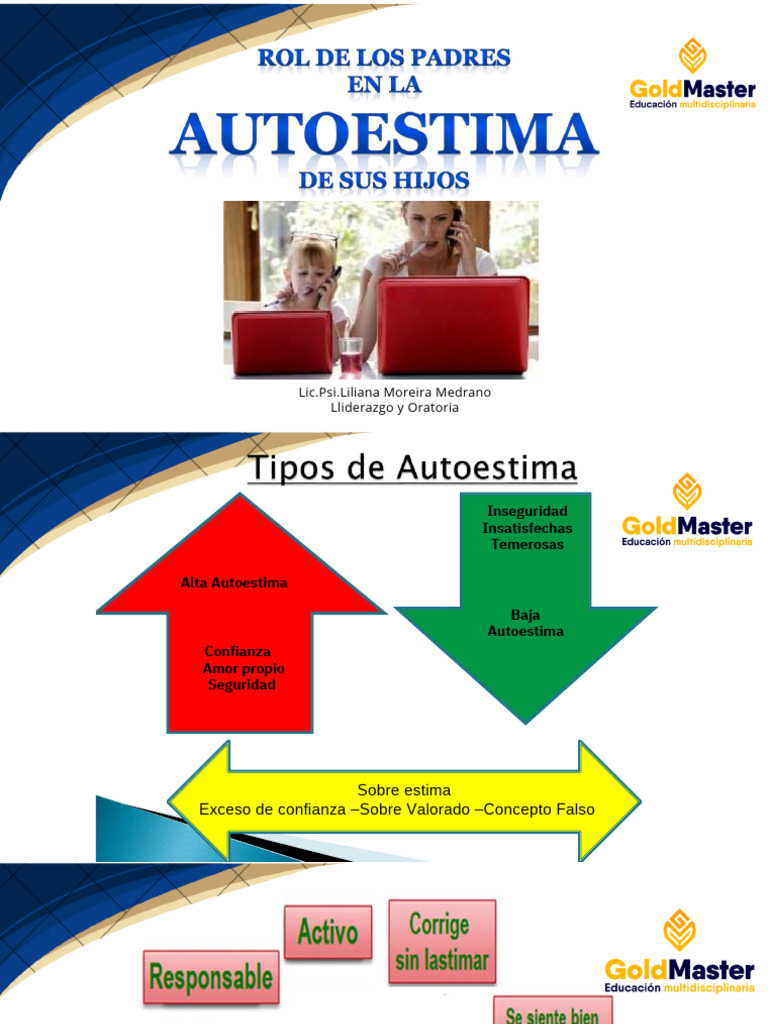 ROL DE LOS PADRES
EN LA
AUTOESTIMA
DE SUS HIJOS

GoldMaster
Educación multidisciplinaria

Lic.Psi.Liliana Moreira Medrano
Lliderazgo y Oratoria

Tipos de Autoestima

GoldMaster
Educación multidisciplinaria

Alta Autoestima

Confianza
Amor propio
Seguridad

Inseguridad
Insatisfechas
Temerosas

Baja
Autoestima

Sobre estima
Exceso de confianza –Sobre Valorado –Concepto Falso

Activo

Corrige sin lastimar

Responsable

Se siente bien

GoldMaster
Educación multidisciplinaria